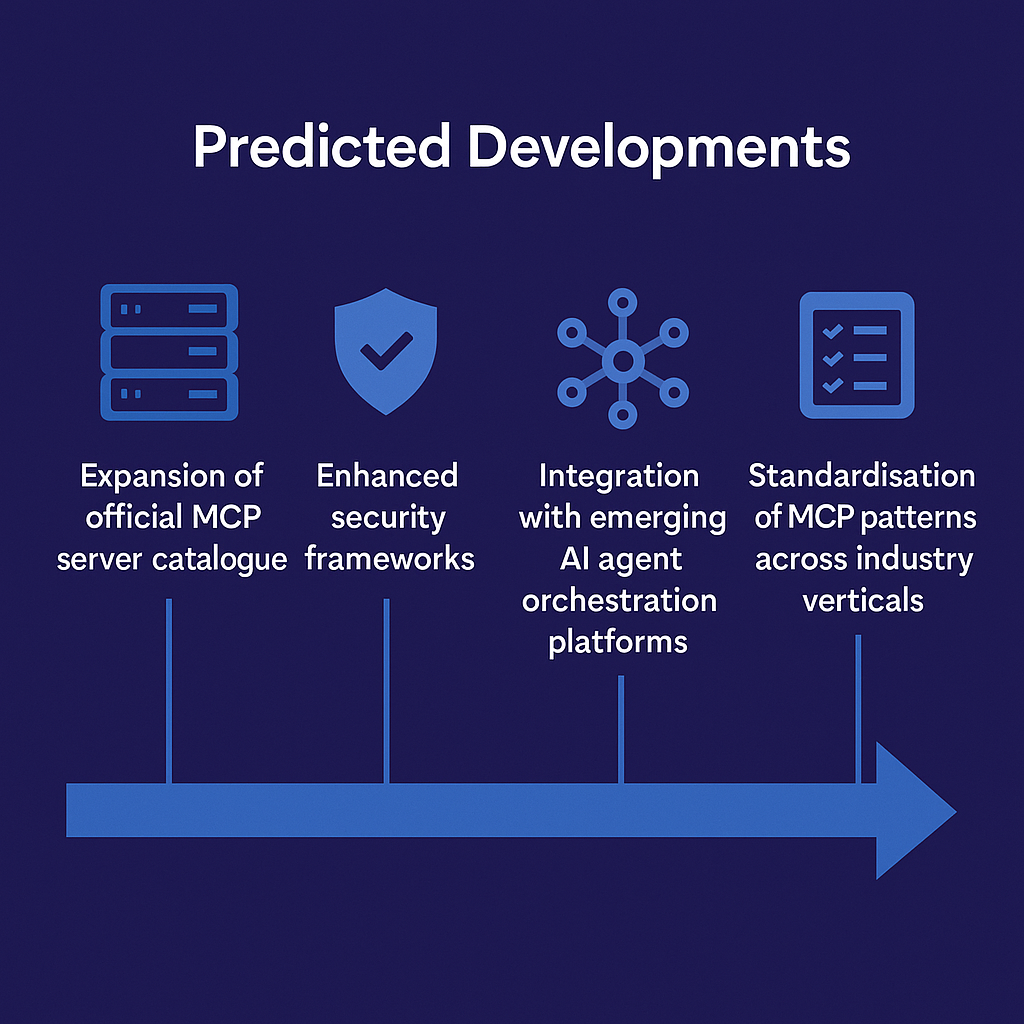 Predicted Developments

Expansion of official MCP server catalogue

Enhanced security frameworks

Integration with emerging AI agent orchestration platforms

Standardisation of MCP patterns across industry verticals